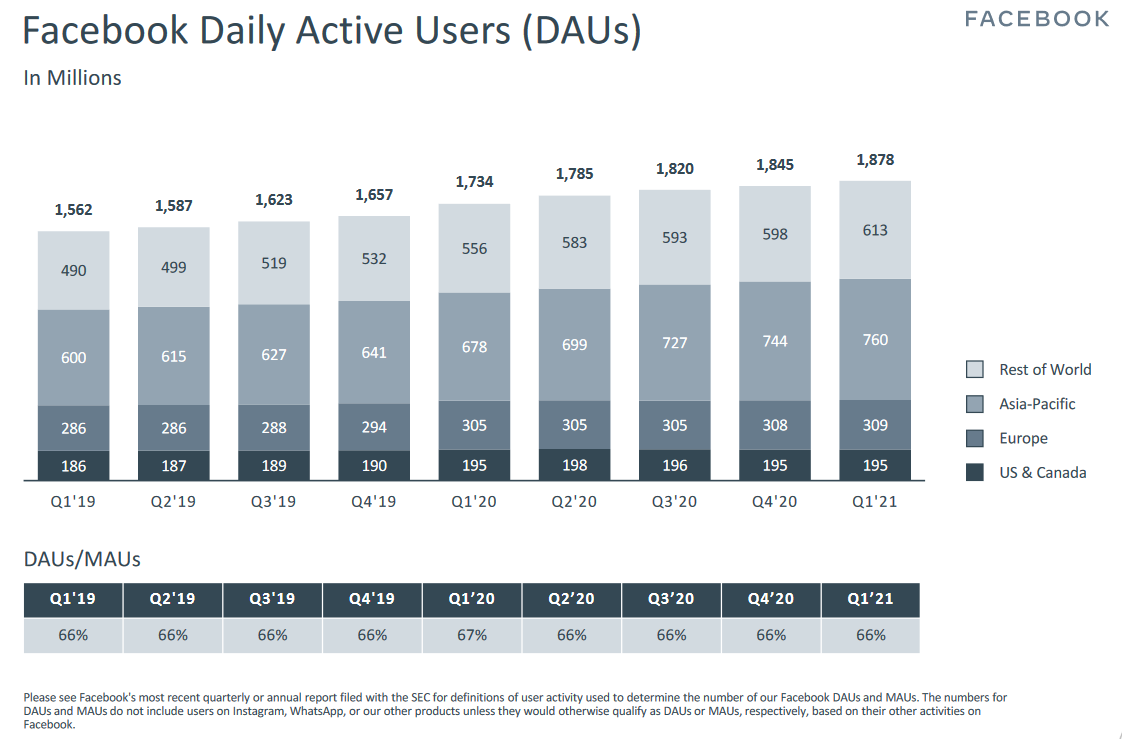 Facebook Daily Active Users (DAUs)

FACEBOOK

In Millions

| | Q1'19 | Q2'19 | Q3'19 | Q4'19 | Q1'20 | Q2'20 | Q3'20 | Q4'20 | Q1'21 |
|---|---|---|---|---|---|---|---|---|---|
| Total | 1,562 | 1,587 | 1,623 | 1,657 | 1,734 | 1,785 | 1,820 | 1,845 | 1,878 |
| Rest of World | 490 | 499 | 519 | 532 | 556 | 583 | 593 | 598 | 613 |
| Asia-Pacific | 600 | 615 | 627 | 641 | 678 | 699 | 727 | 744 | 760 |
| Europe | 286 | 286 | 288 | 294 | 305 | 305 | 305 | 308 | 309 |
| US & Canada | 186 | 187 | 189 | 190 | 195 | 198 | 196 | 195 | 195 |

Rest of World
Asia-Pacific
Europe
US & Canada

DAUs/MAUs

| Q1'19 | Q2'19 | Q3'19 | Q4'19 | Q1'20 | Q2'20 | Q3'20 | Q4'20 | Q1'21 |
|---|---|---|---|---|---|---|---|---|
| 66% | 66% | 66% | 66% | 67% | 66% | 66% | 66% | 66% |

Please see Facebook's most recent quarterly or annual report filed with the SEC for definitions of user activity used to determine the number of our Facebook DAUs and MAUs. The numbers for DAUs and MAUs do not include users on Instagram, WhatsApp, or our other products unless they would otherwise qualify as DAUs or MAUs, respectively, based on their other activities on Facebook.